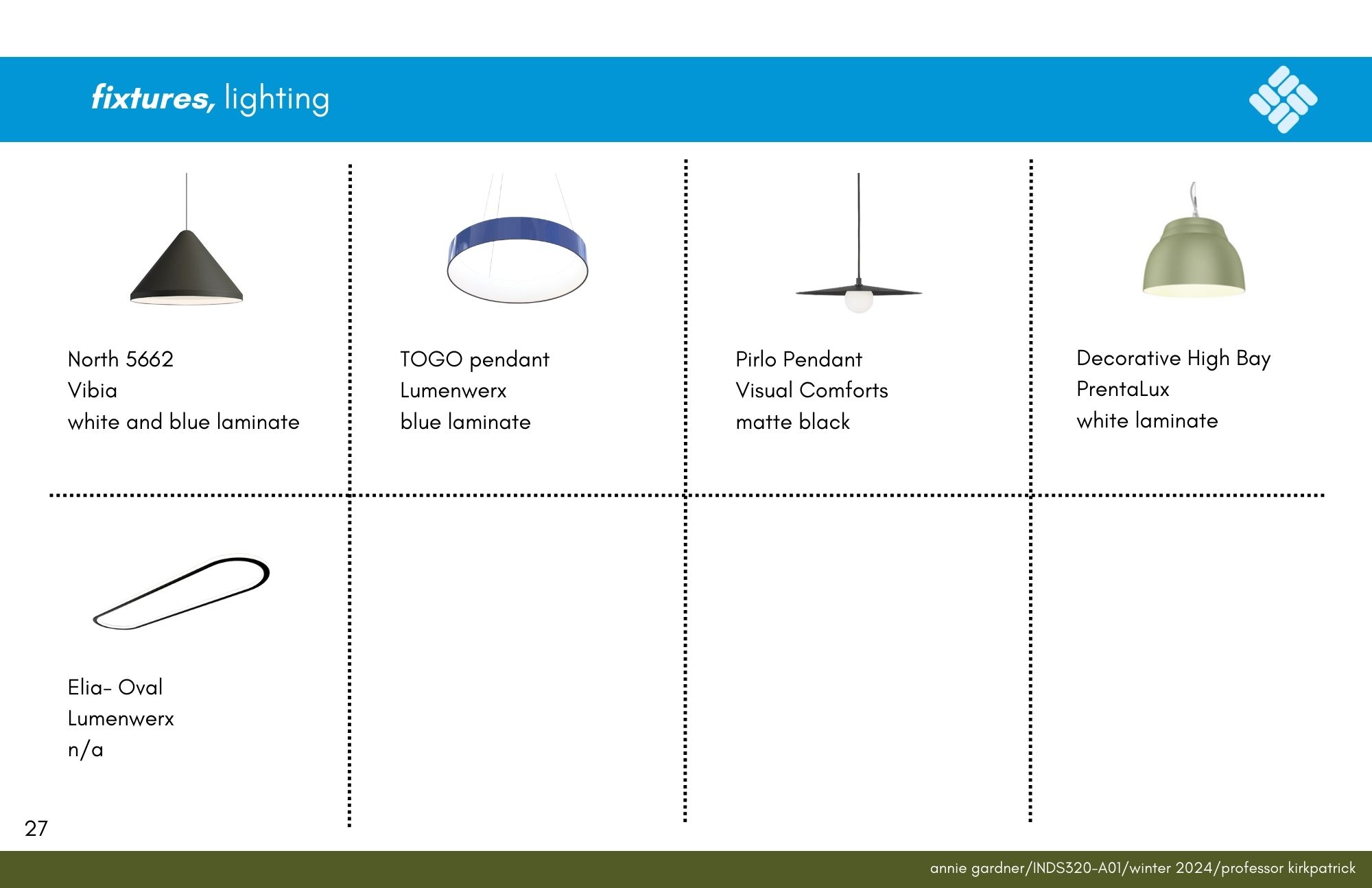 fixtures, lighting

North 5662
Vibia
white and blue laminate

TOGO pendant
Lumenwerx
blue laminate

Pirlo Pendant
Visual Comforts
matte black

Decorative High Bay
PrentaLux
white laminate

Elia- Oval
Lumenwerx
n/a

27

annie gardner/INDS320-A01/winter 2024/professor kirkpatrick